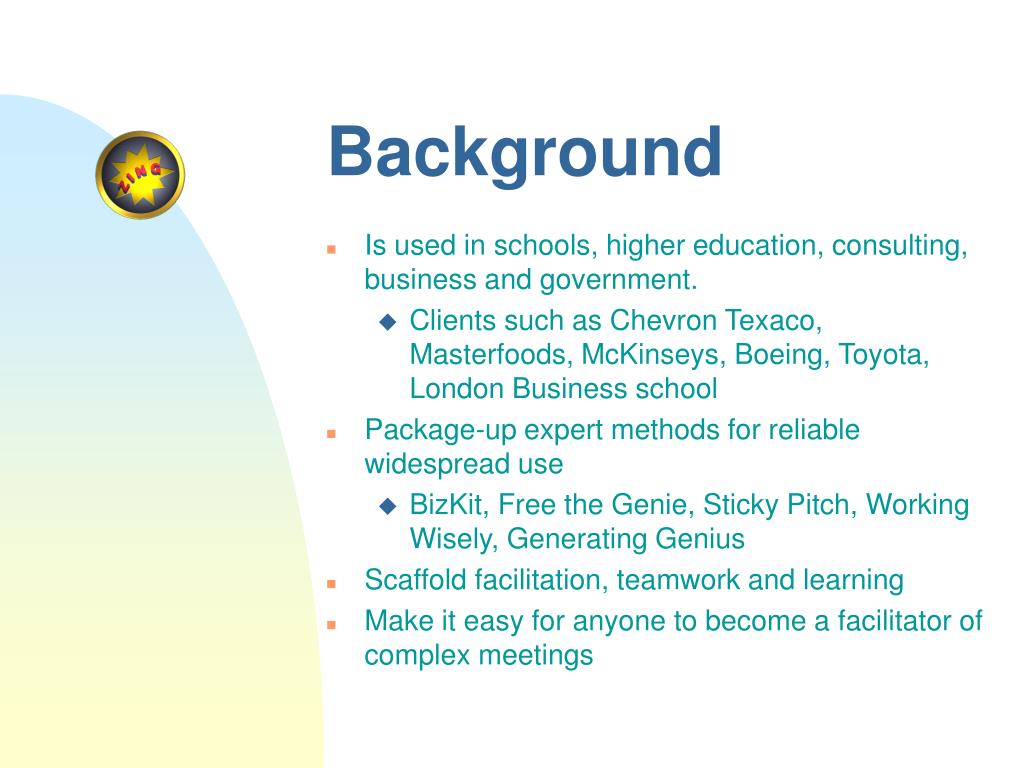 ZING

Background

- Is used in schools, higher education, consulting, business and government.
  - Clients such as Chevron Texaco, Masterfoods, McKinseys, Boeing, Toyota, London Business school
- Package-up expert methods for reliable widespread use
  - BizKit, Free the Genie, Sticky Pitch, Working Wisely, Generating Genius
- Scaffold facilitation, teamwork and learning
- Make it easy for anyone to become a facilitator of complex meetings